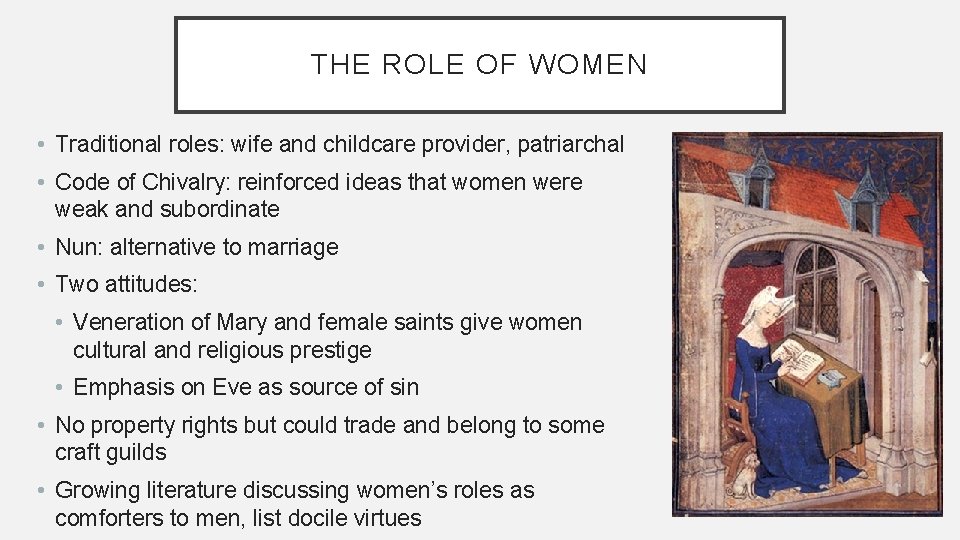 THE ROLE OF WOMEN

• Traditional roles: wife and childcare provider, patriarchal
• Code of Chivalry: reinforced ideas that women were weak and subordinate
• Nun: alternative to marriage
• Two attitudes:
  • Veneration of Mary and female saints give women cultural and religious prestige
  • Emphasis on Eve as source of sin
• No property rights but could trade and belong to some craft guilds
• Growing literature discussing women's roles as comforters to men, list docile virtues